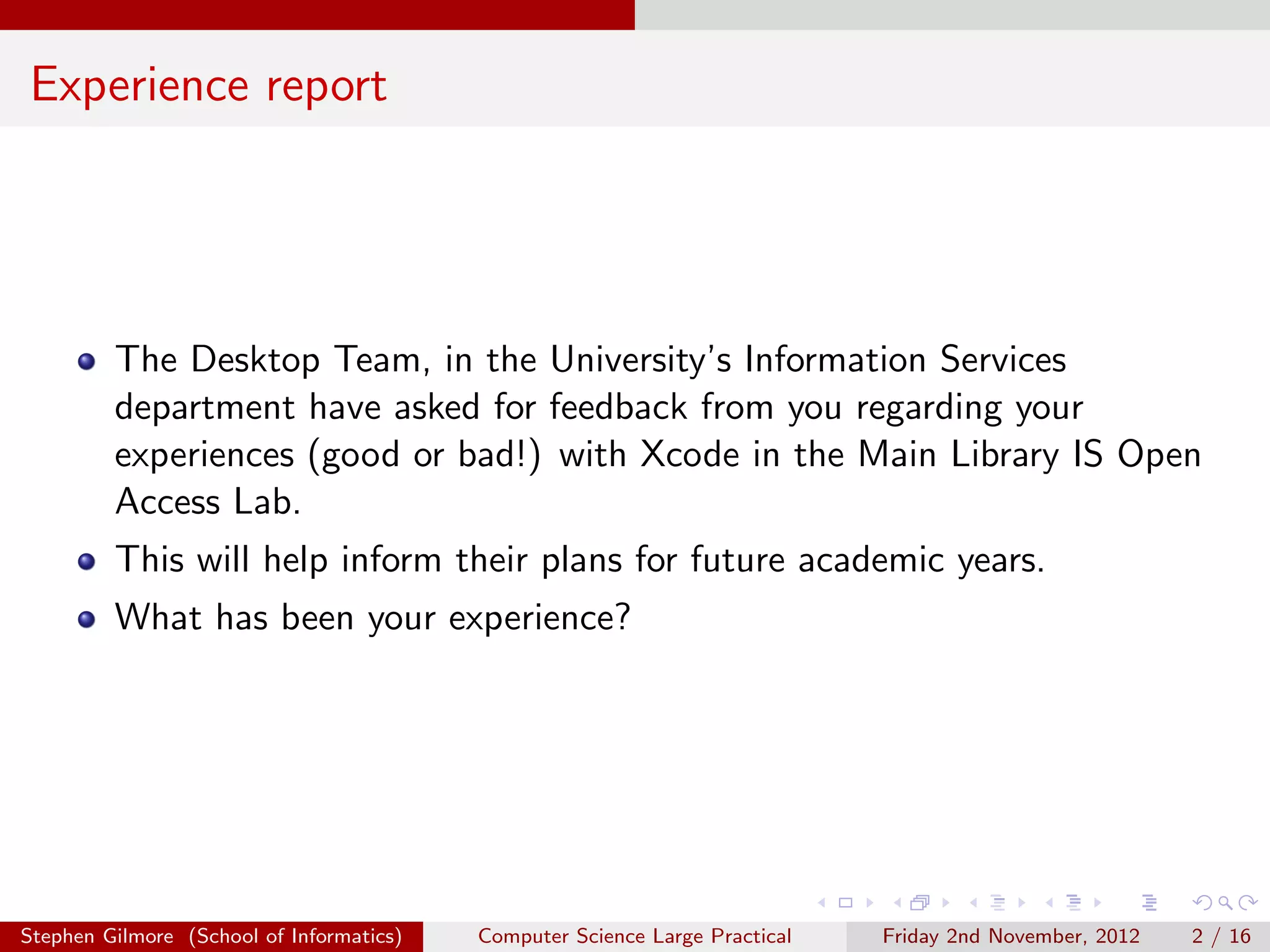 Experience report

- The Desktop Team, in the University's Information Services department have asked for feedback from you regarding your experiences (good or bad!) with Xcode in the Main Library IS Open Access Lab.
- This will help inform their plans for future academic years.
- What has been your experience?

Stephen Gilmore (School of Informatics) Computer Science Large Practical Friday 2nd November, 2012 2 / 16